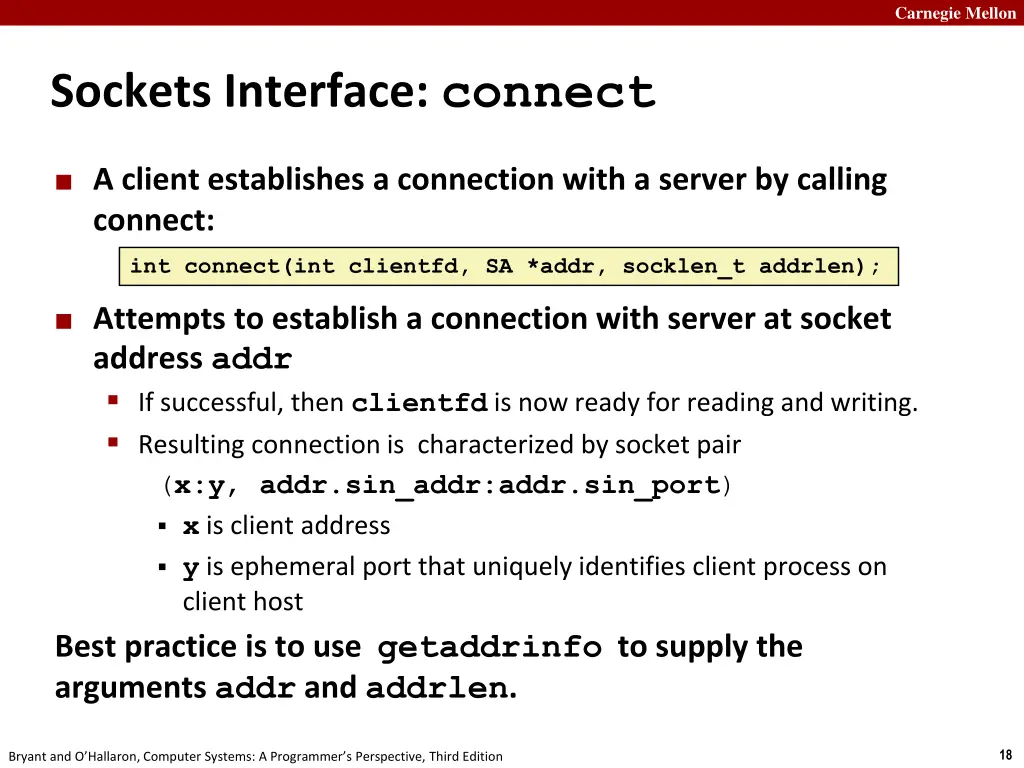 Carnegie Mellon

Sockets Interface: connect

A client establishes a connection with a server by calling connect:

int connect(int clientfd, SA *addr, socklen_t addrlen);

Attempts to establish a connection with server at socket address addr

If successful, then clientfd is now ready for reading and writing.

Resulting connection is characterized by socket pair (x:y, addr.sin_addr:addr.sin_port)

x is client address

y is ephemeral port that uniquely identifies client process on client host

Best practice is to use getaddrinfo to supply the arguments addr and addrlen.

Bryant and O'Hallaron, Computer Systems: A Programmer's Perspective, Third Edition

18